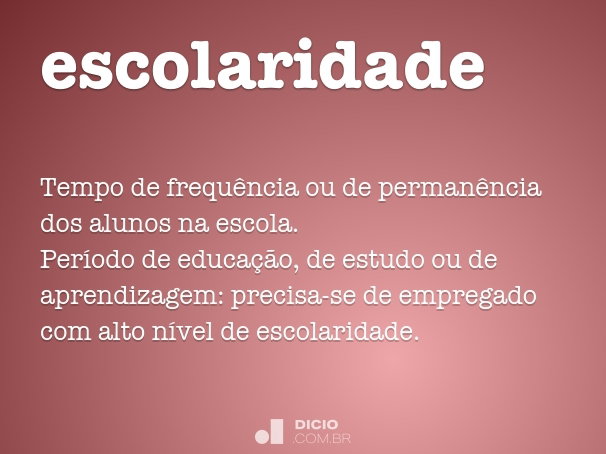 escolaridade

Tempo de frequência ou de permanência dos alunos na escola.
Período de educação, de estudo ou de aprendizagem: precisa-se de empregado com alto nível de escolaridade.

DICIO
.COM.BR